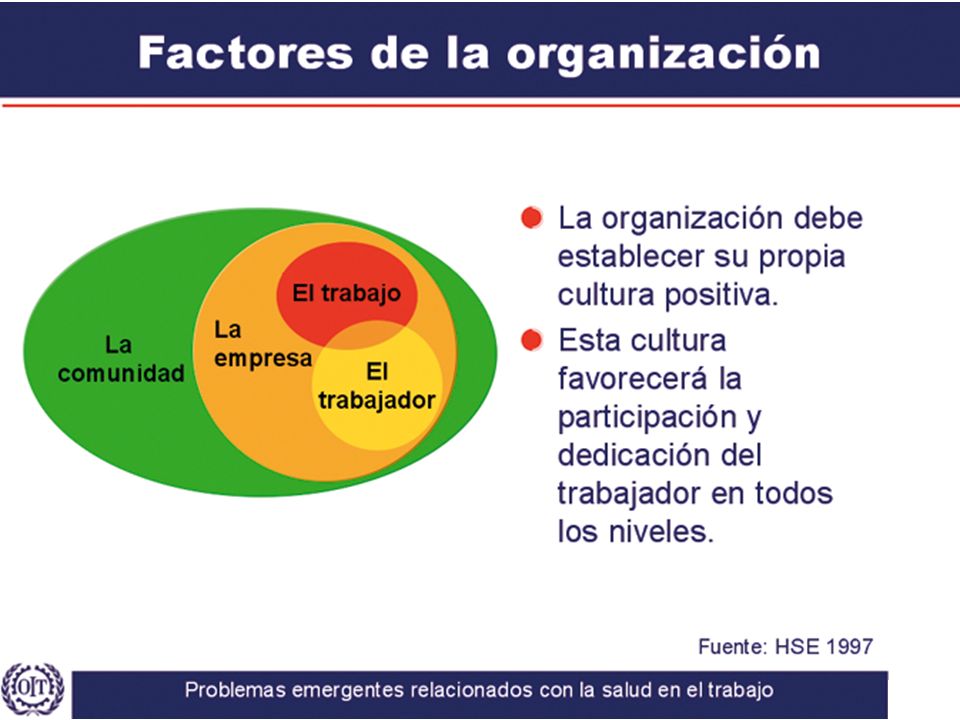 Factores de la organización

La comunidad

La empresa

El trabajo

El trabajador

La organización debe establecer su propia cultura positiva.

Esta cultura favorecerá la participación y dedicación del trabajador en todos los niveles.

Fuente: HSE 1997

OIT

Problemas emergentes relacionados con la salud en el trabajo